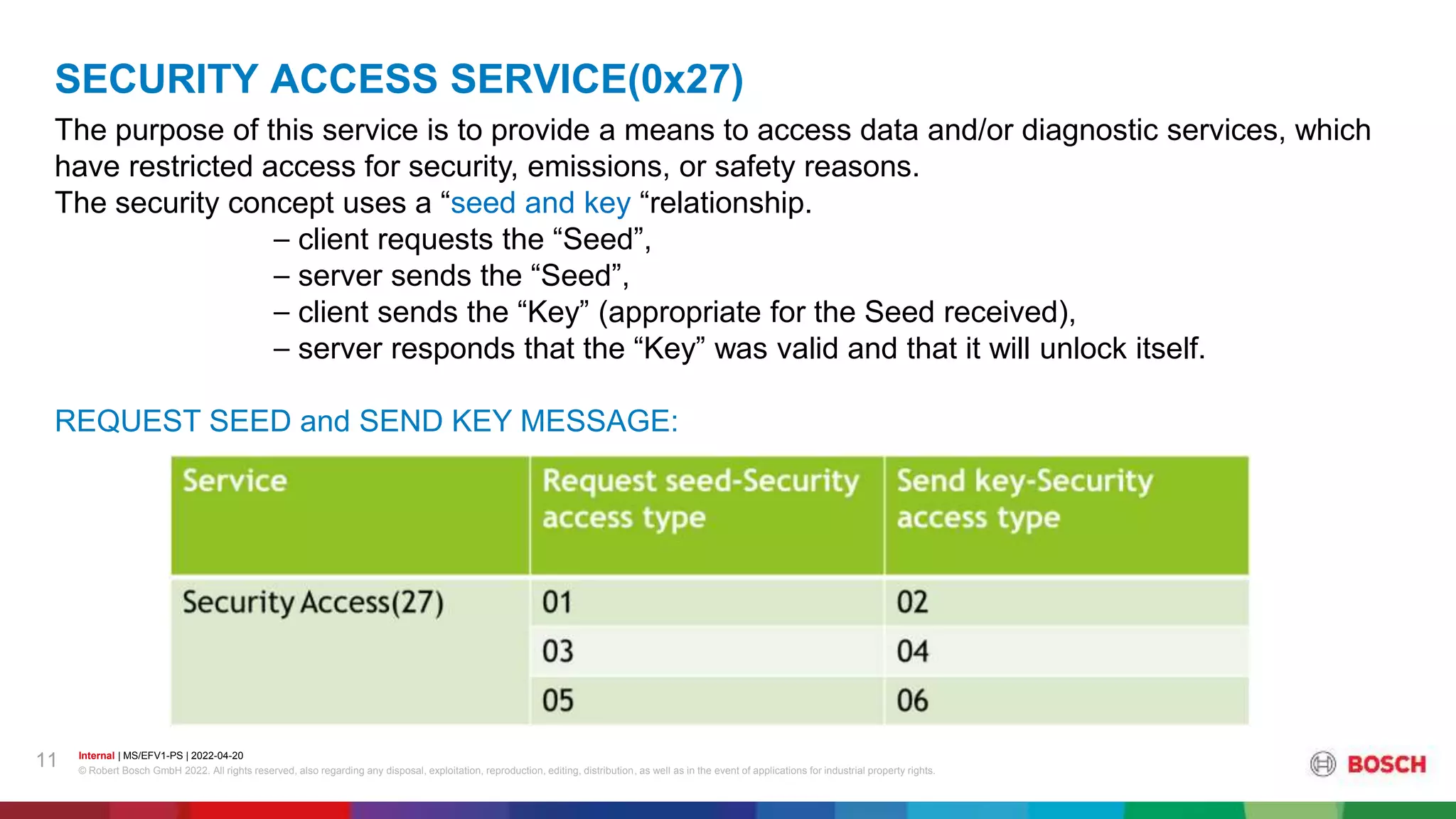 SECURITY ACCESS SERVICE(0x27)

The purpose of this service is to provide a means to access data and/or diagnostic services, which have restricted access for security, emissions, or safety reasons.
The security concept uses a “seed and key “relationship.
– client requests the “Seed”,
– server sends the “Seed”,
– client sends the “Key” (appropriate for the Seed received),
– server responds that the “Key” was valid and that it will unlock itself.

REQUEST SEED and SEND KEY MESSAGE:

| Service | Request seed-Security access type | Send key-Security access type |
|---|---|---|
| Security Access(27) | 01 | 02 |
| | 03 | 04 |
| | 05 | 06 |

11 Internal | MS/EFV1-PS | 2022-04-20
© Robert Bosch GmbH 2022. All rights reserved, also regarding any disposal, exploitation, reproduction, editing, distribution, as well as in the event of applications for industrial property rights.

BOSCH